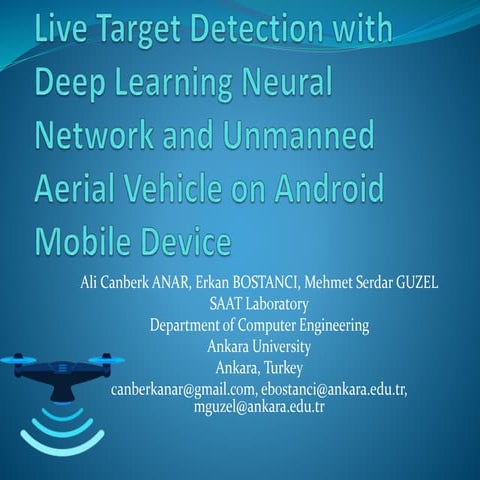 Live Target Detection with Deep Learning Neural Network and Unmanned Aerial Vehicle on Android Mobile Device

Ali Canberk ANAR, Erkan BOSTANCI, Mehmet Serdar GUZEL
SAAT Laboratory
Department of Computer Engineering
Ankara University
Ankara, Turkey
canberkanar@gmail.com, ebostanci@ankara.edu.tr, mguzel@ankara.edu.tr